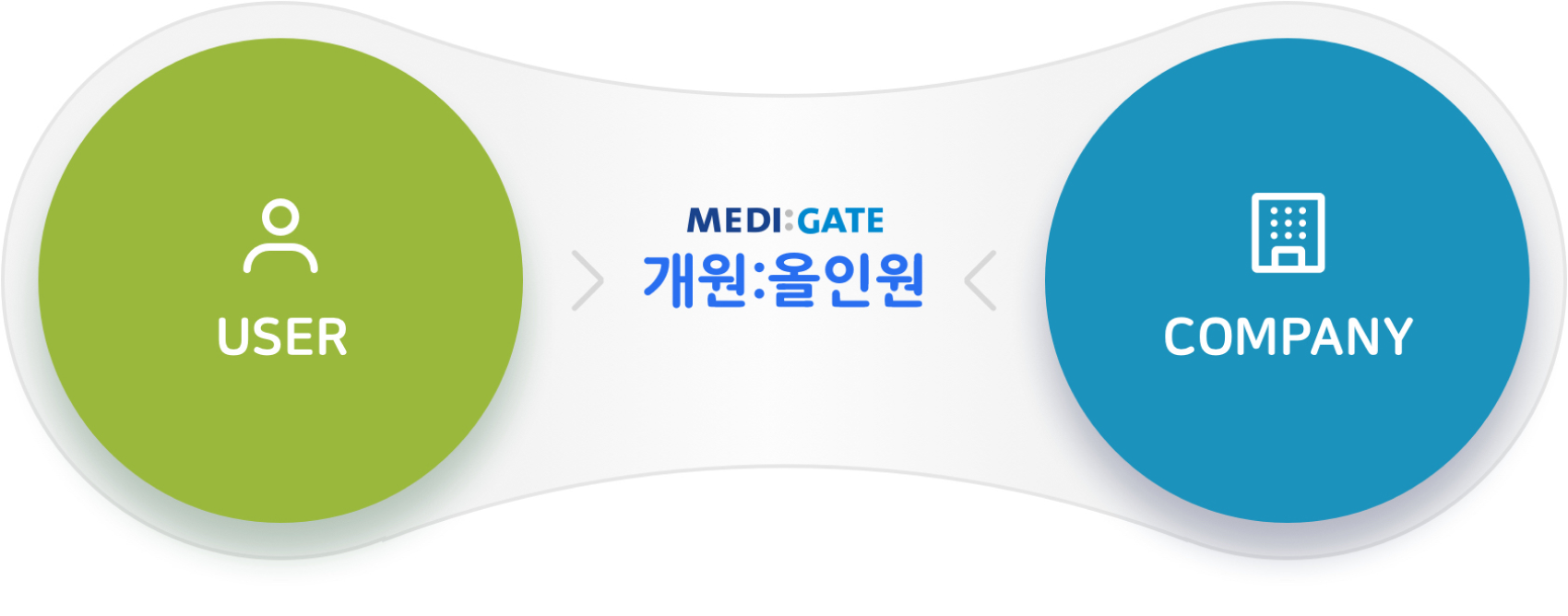 USER

MEDI:GATE
개원:올인원

COMPANY